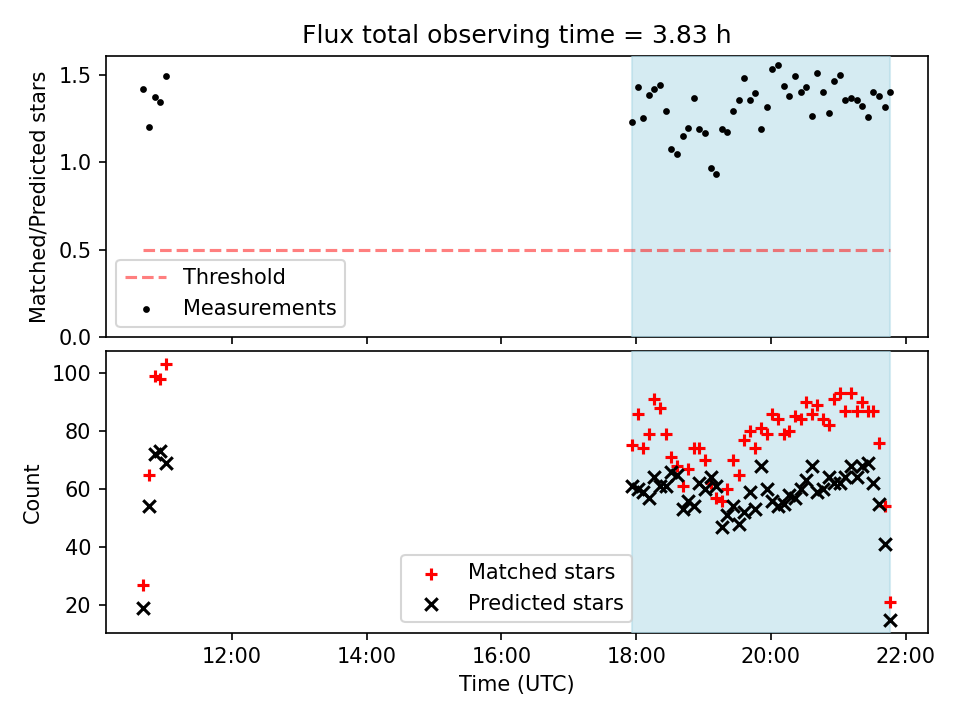 Flux total observing time = 3.83 h

Matched/Predicted stars

1.5
1.0
0.5
0.0

Threshold
Measurements

Count

100
80
60
40
20

Matched stars
Predicted stars

12:00
14:00
16:00
18:00
20:00
22:00

Time (UTC)